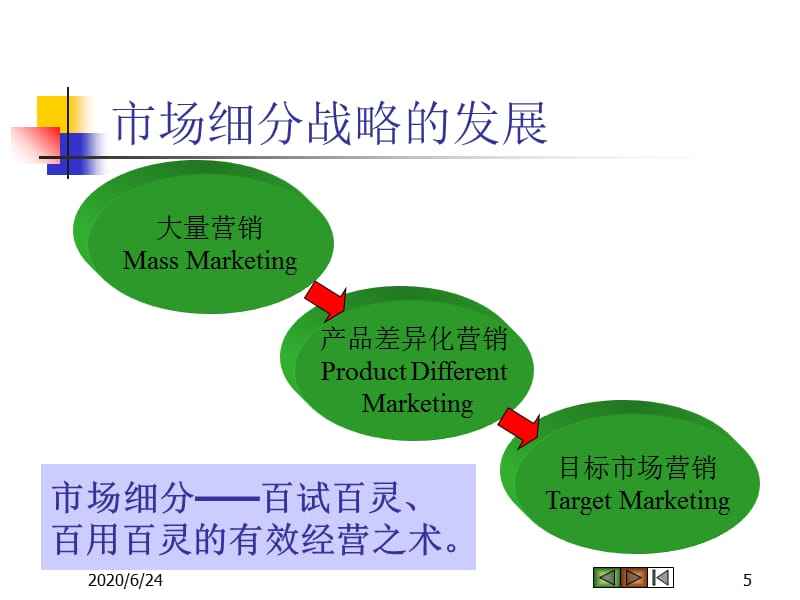 市场细分战略的发展

大量营销
Mass Marketing

产品差异化营销
Product Different Marketing

目标市场营销
Target Marketing

市场细分——百试百灵、百用百灵的有效经营之术。

2020/6/24

5